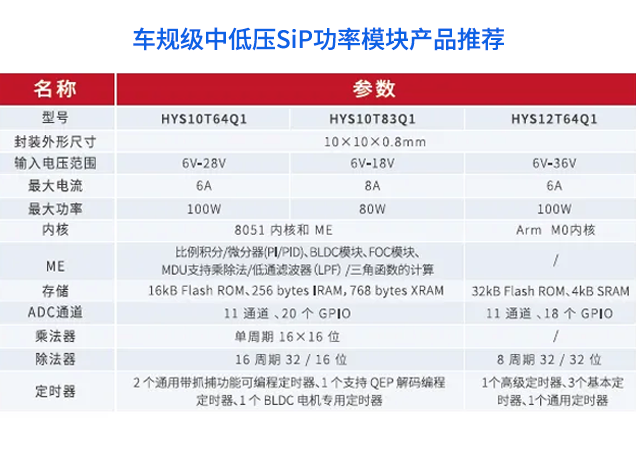 车规级中低压SiP功率模块产品推荐

| 名称 | 参数 | | |
|---|---|---|---|
| 型号 | HYS10T64Q1 | HYS10T83Q1 | HYS12T64Q1 |
| 封装外形尺寸 | 10×10×0.8mm | | |
| 输入电压范围 | 6V-28V | 6V-18V | 6V-36V |
| 最大电流 | 6A | 8A | 6A |
| 最大功率 | 100W | 80W | 100W |
| 内核 | 8051 内核和 ME | | Arm M0内核 |
| ME | 比例积分/微分器(PI/PID)、BLDC模块、FOC模块、MDU支持乘除法/低通滤波器(LPF)/三角函数的计算 | | / |
| 存储 | 16kB Flash ROM、256 bytes IRAM, 768 bytes XRAM | | 32kB Flash ROM、4kB SRAM |
| ADC通道 | 11 通道 、20 个 GPIO | | 11 通道 、18 个 GPIO |
| 乘法器 | 单周期 16×16 位 | | / |
| 除法器 | 16 周期 32 / 16 位 | | 8 周期 32 / 32 位 |
| 定时器 | 2 个通用带抓捕功能可编程定时器、1 个支持 QEP 解码编程定时器、1 个 BLDC 电机专用定时器 | | 1个高级定时器、3个基本定时器、1个通用定时器 |